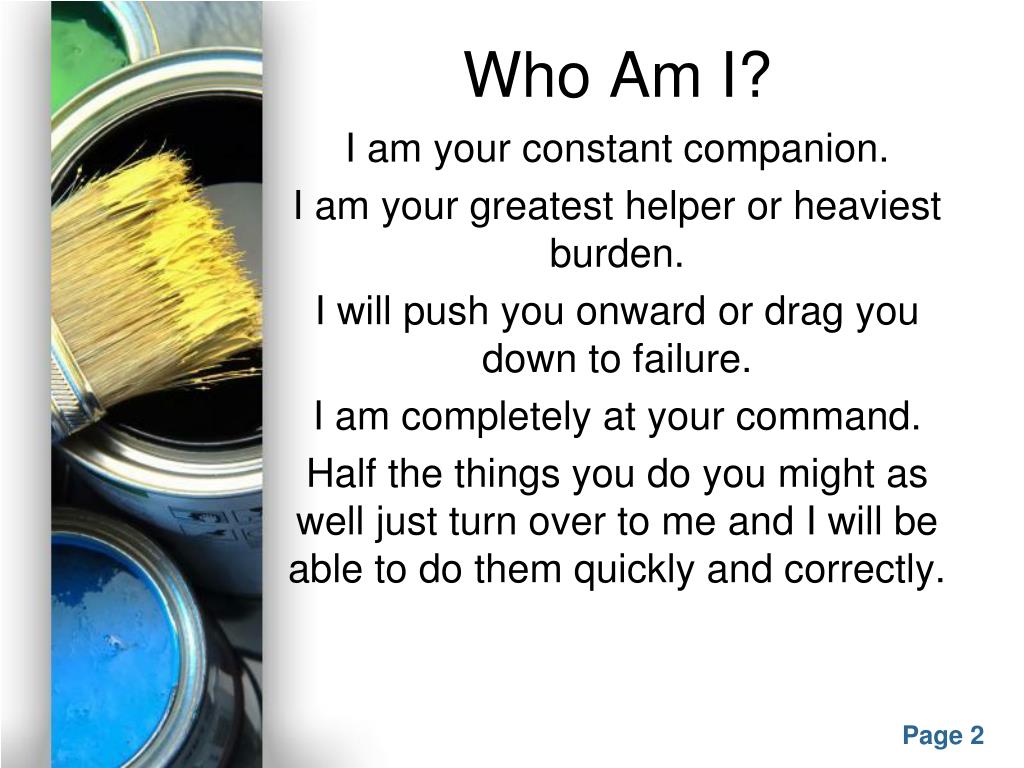 Who Am I?

I am your constant companion.

I am your greatest helper or heaviest burden.

I will push you onward or drag you down to failure.

I am completely at your command.

Half the things you do you might as well just turn over to me and I will be able to do them quickly and correctly.

Page 2